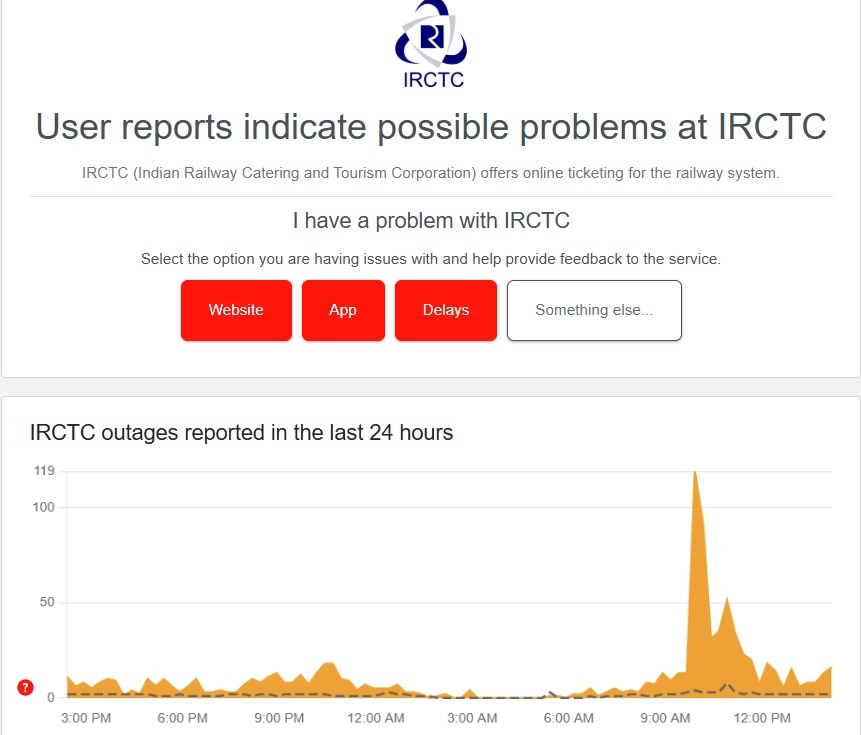 IRCTC

User reports indicate possible problems at IRCTC

IRCTC (Indian Railway Catering and Tourism Corporation) offers online ticketing for the railway system.

I have a problem with IRCTC

Select the option you are having issues with and help provide feedback to the service.

Website App Delays Something else...

IRCTC outages reported in the last 24 hours

119
100
50
0
?

3:00 PM 6:00 PM 9:00 PM 12:00 AM 3:00 AM 6:00 AM 9:00 AM 12:00 PM